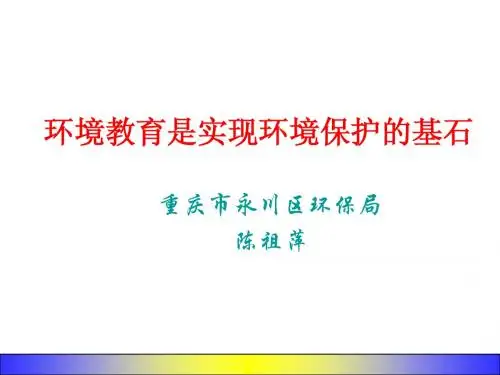 环境教育是实现环境保护的基石

重庆市永川区环保局
陈祖萍